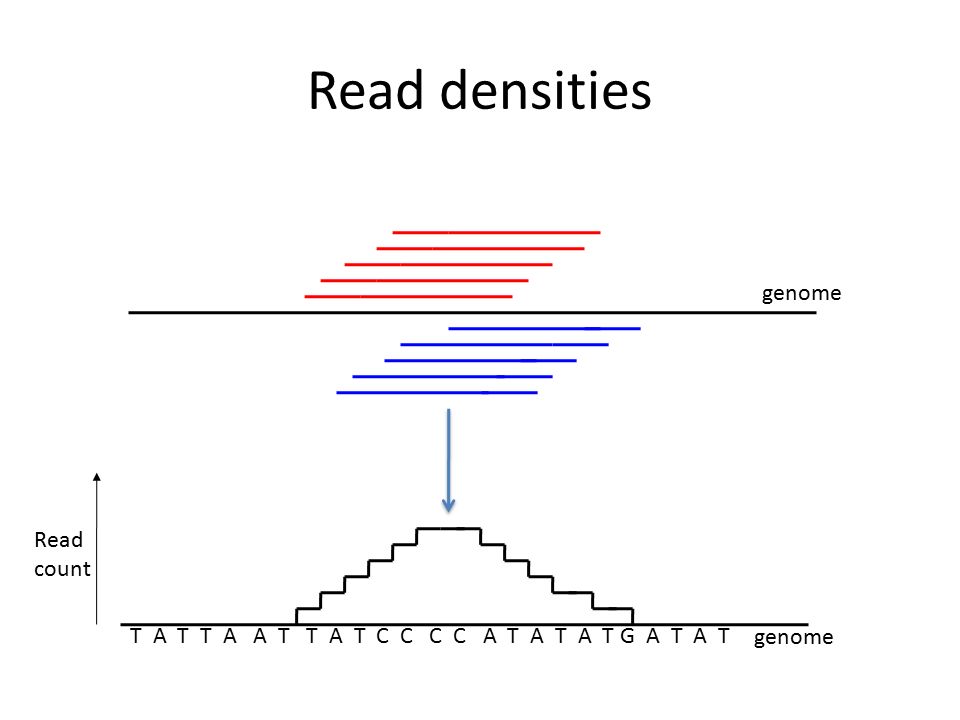 Read densities

genome

Read count

T A T T A A T T A T C C C C A T A T A T G A T A T

genome